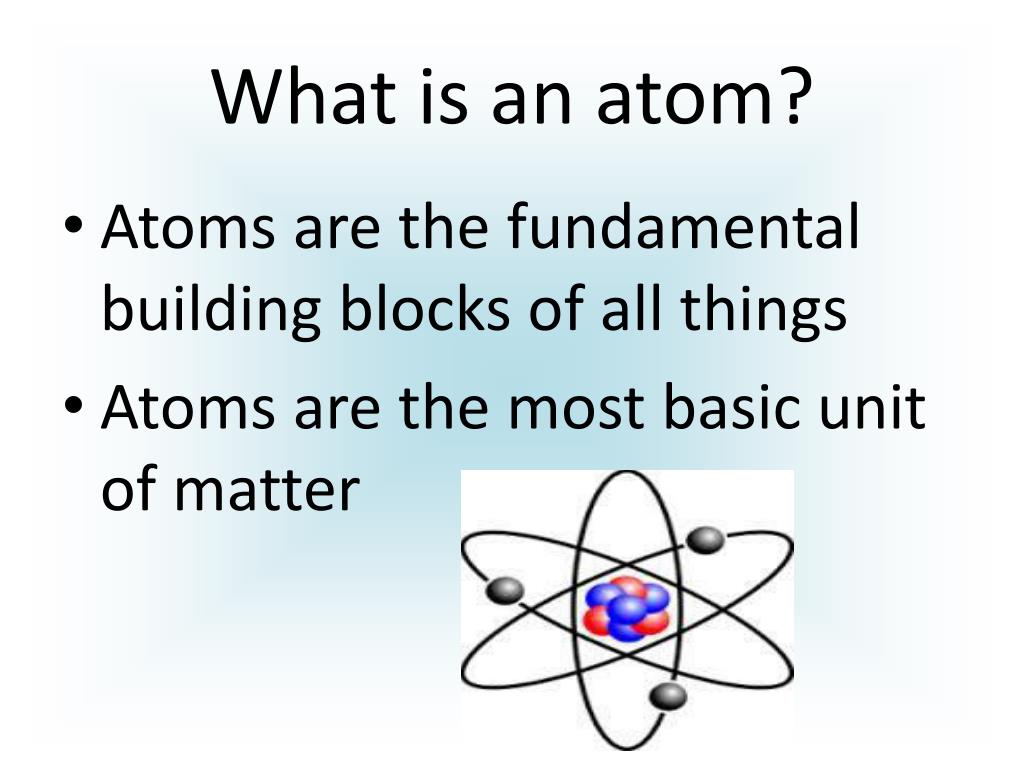 What is an atom?

• Atoms are the fundamental building blocks of all things

• Atoms are the most basic unit of matter